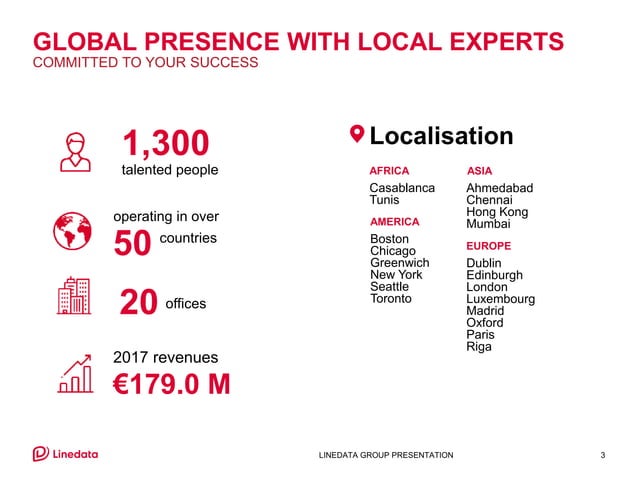 GLOBAL PRESENCE WITH LOCAL EXPERTS
COMMITTED TO YOUR SUCCESS

1,300
talented people

operating in over
50 countries

20 offices

2017 revenues
€179.0 M

Localisation

AFRICA
Casablanca
Tunis

AMERICA
Boston
Chicago
Greenwich
New York
Seattle
Toronto

ASIA
Ahmedabad
Chennai
Hong Kong
Mumbai

EUROPE
Dublin
Edinburgh
London
Luxembourg
Madrid
Oxford
Paris
Riga

Linedata

LINEDATA GROUP PRESENTATION

3